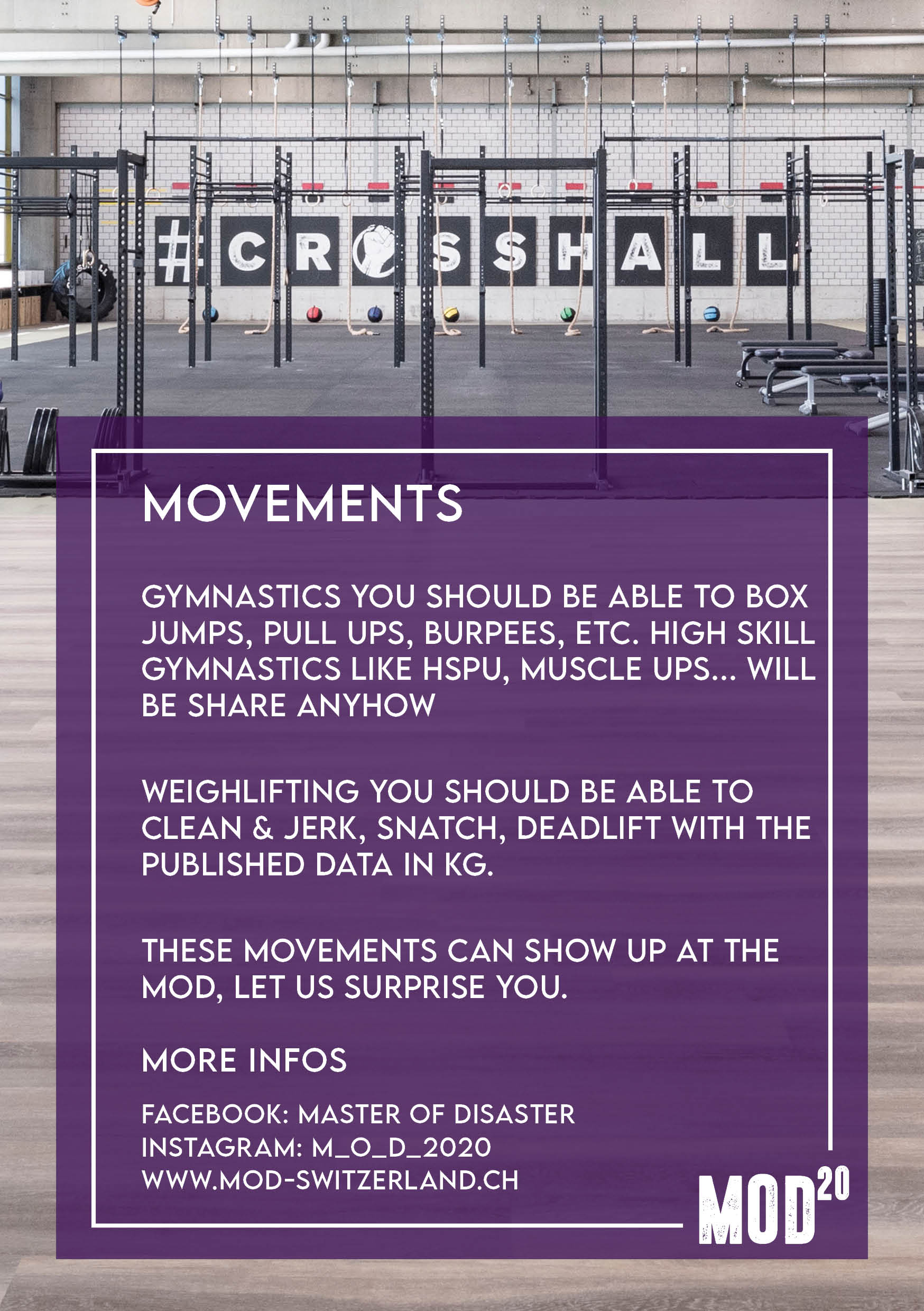 #CROSSHALL

MOVEMENTS

GYMNASTICS YOU SHOULD BE ABLE TO BOX JUMPS, PULL UPS, BURPEES, ETC. HIGH SKILL GYMNASTICS LIKE HSPU, MUSCLE UPS... WILL BE SHARE ANYHOW

WEIGHLIFTING YOU SHOULD BE ABLE TO CLEAN & JERK, SNATCH, DEADLIFT WITH THE PUBLISHED DATA IN KG.

THESE MOVEMENTS CAN SHOW UP AT THE MOD, LET US SURPRISE YOU.

MORE INFOS

FACEBOOK: MASTER OF DISASTER
INSTAGRAM: M_O_D_2020
WWW.MOD-SWITZERLAND.CH

MOD$^{20}$